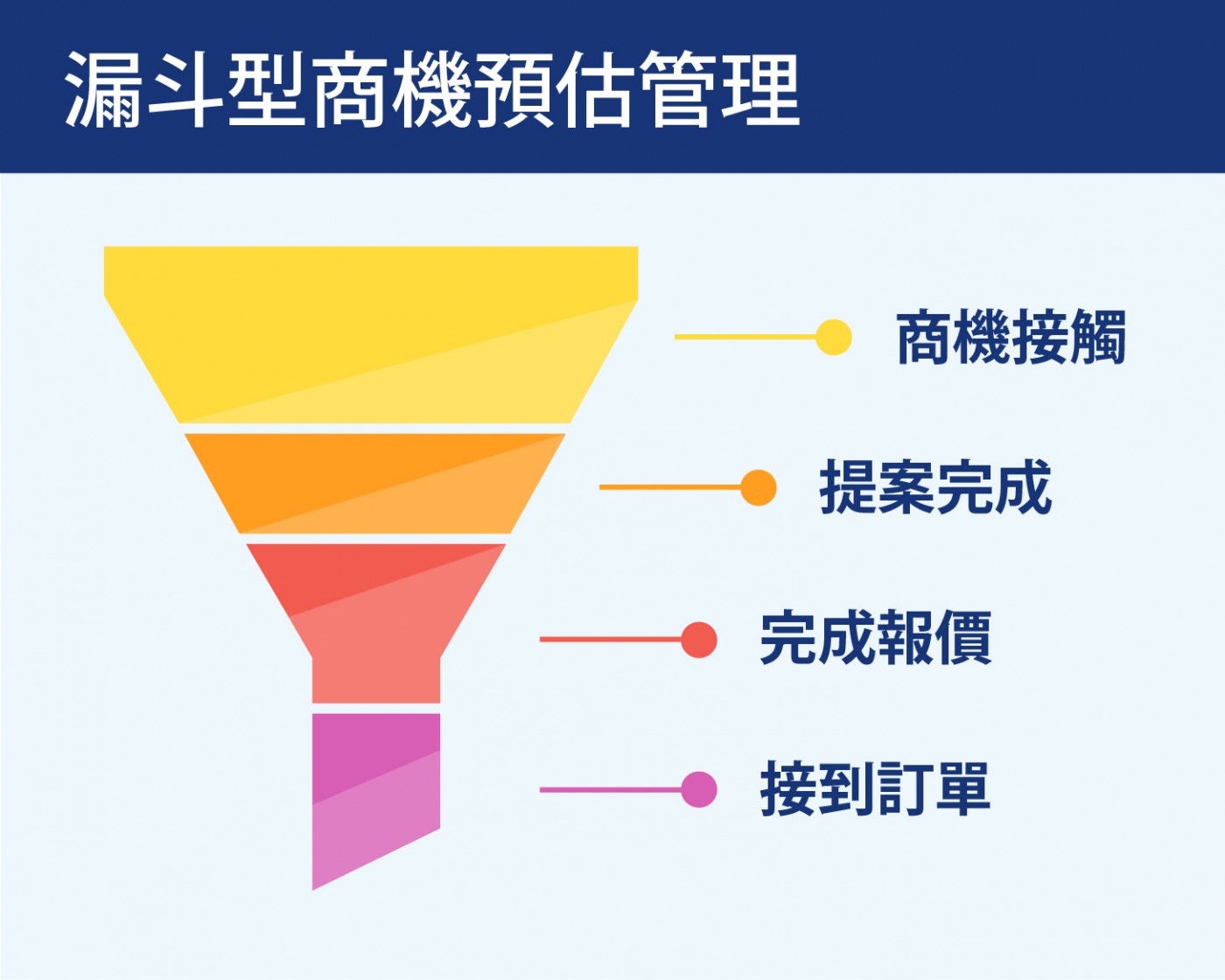 漏斗型商機預估管理

商機接觸

提案完成

完成報價

接到訂單